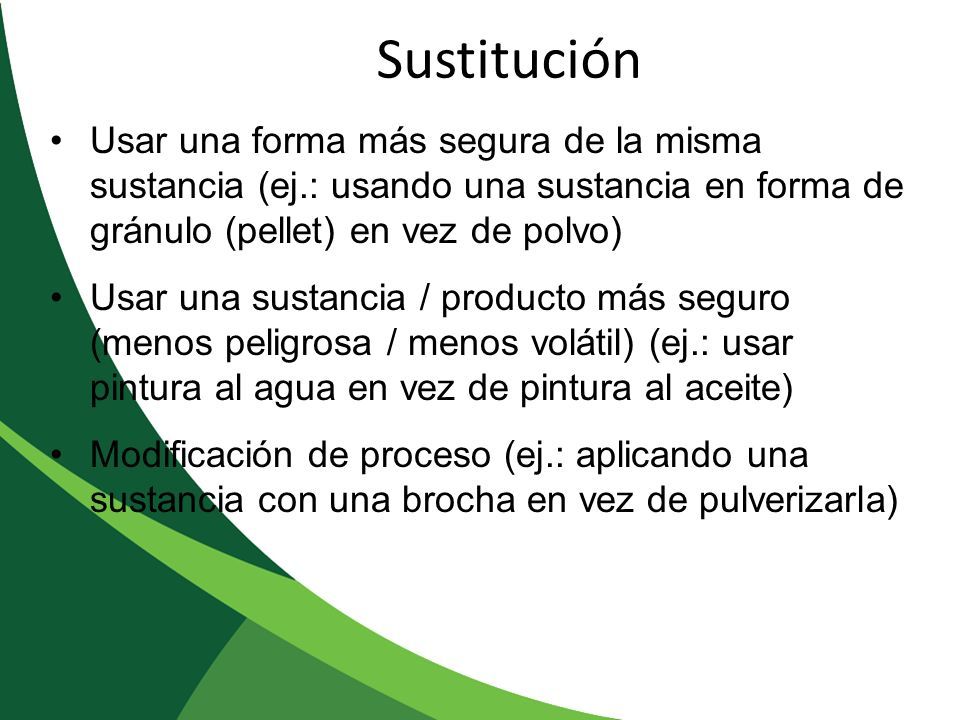 Sustitución

• Usar una forma más segura de la misma sustancia (ej.: usando una sustancia en forma de gránulo (pellet) en vez de polvo)

• Usar una sustancia / producto más seguro (menos peligrosa / menos volátil) (ej.: usar pintura al agua en vez de pintura al aceite)

• Modificación de proceso (ej.: aplicando una sustancia con una brocha en vez de pulverizarla)